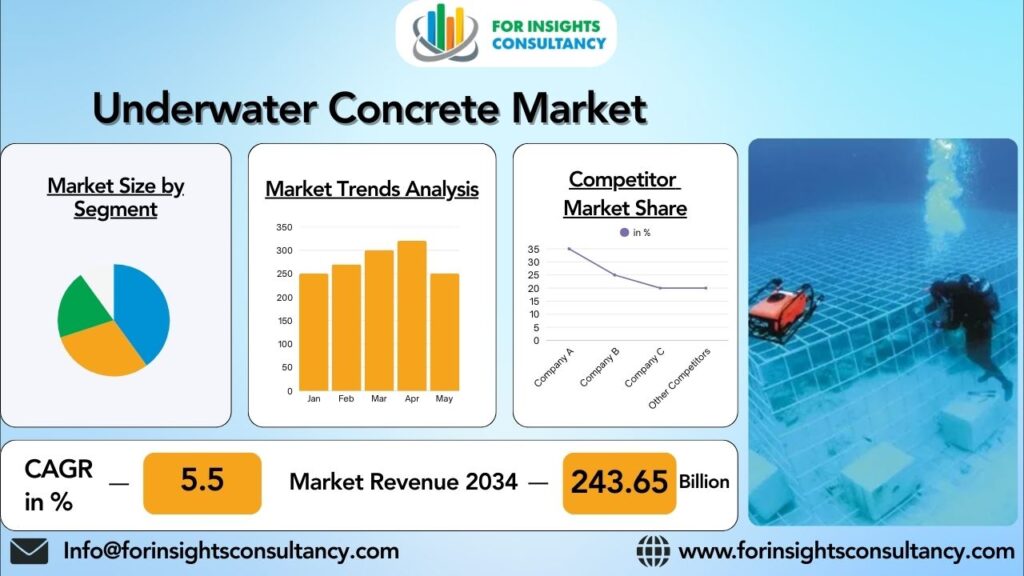 FOR INSIGHTS CONSULTANCY

Underwater Concrete Market

Market Size by Segment

Market Trends Analysis

350
300
250
200
150
100
50
0
Jan Feb Mar Apr May

Competitor Market Share

in %

35
30
25
20
15
10
5
0
Company A Company B Company C Other Competitors

CAGR in % — 5.5 Market Revenue 2034 — 243.65 Billion

Info@forinsightsconsultancy.com

www.forinsightsconsultancy.com